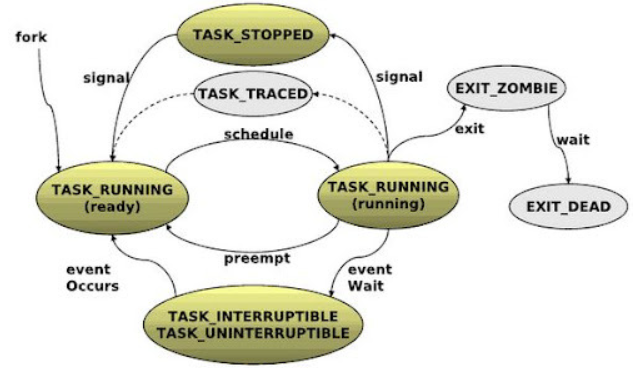 fork

TASK_STOPPED

signal

signal

TASK_TRACED

EXIT_ZOMBIE

schedule

exit

wait

TASK_RUNNING
(ready)

TASK_RUNNING
(running)

EXIT_DEAD

preempt

event
Occurs

event
Wait

TASK_INTERRUPTIBLE
TASK_UNINTERRUPTIBLE